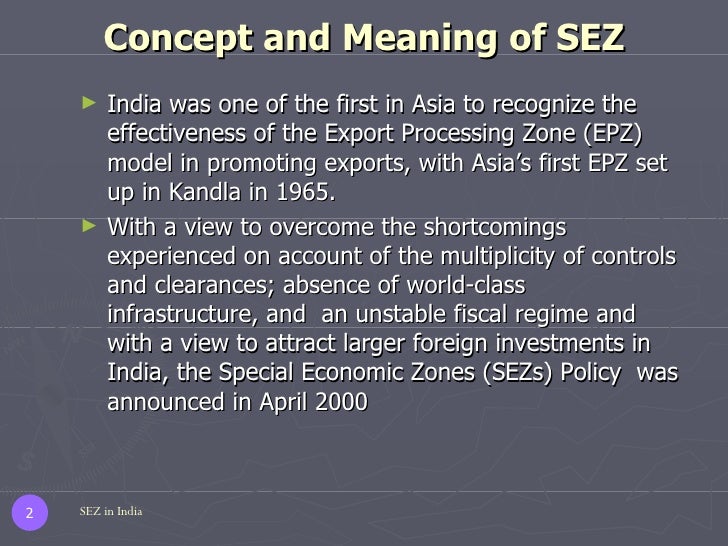 Concept and Meaning of SEZ

► India was one of the first in Asia to recognize the effectiveness of the Export Processing Zone (EPZ) model in promoting exports, with Asia's first EPZ set up in Kandla in 1965.

► With a view to overcome the shortcomings experienced on account of the multiplicity of controls and clearances; absence of world-class infrastructure, and an unstable fiscal regime and with a view to attract larger foreign investments in India, the Special Economic Zones (SEZs) Policy was announced in April 2000

2

SEZ in India